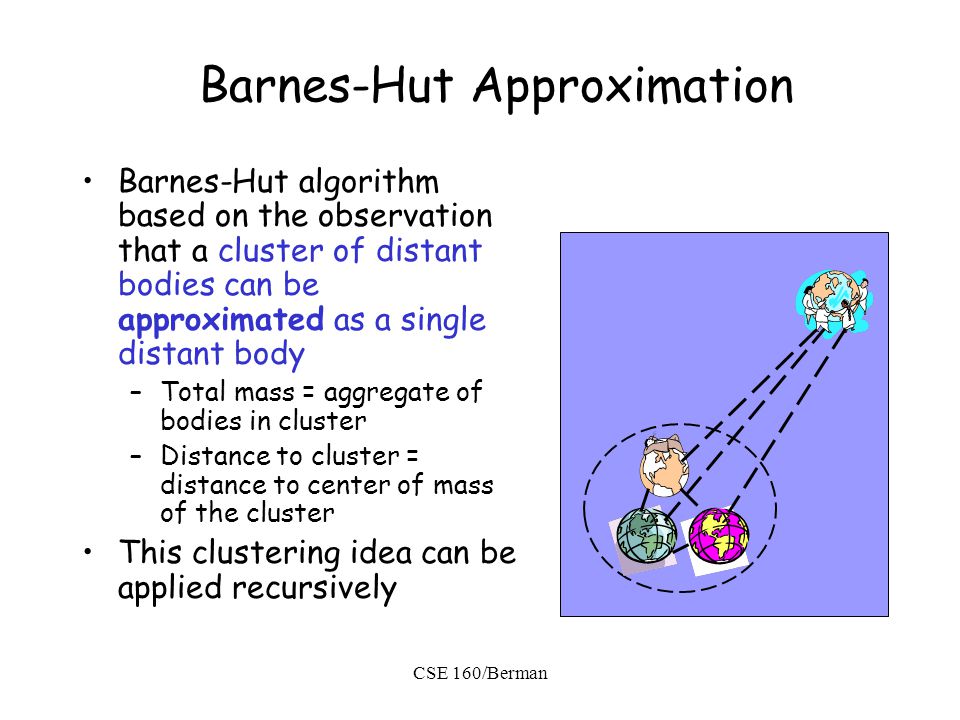 Barnes-Hut Approximation

• Barnes-Hut algorithm based on the observation that a cluster of distant bodies can be approximated as a single distant body
– Total mass = aggregate of bodies in cluster
– Distance to cluster = distance to center of mass of the cluster
• This clustering idea can be applied recursively

CSE 160/Berman